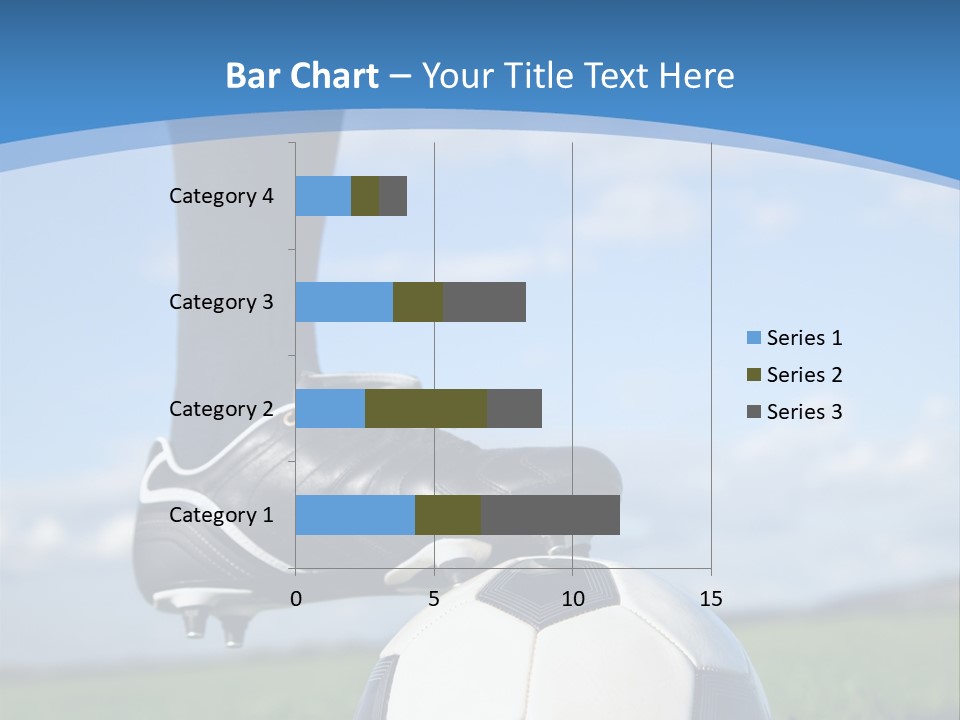 Bar Chart – Your Title Text Here

Category 4
Category 3
Category 2
Category 1

0
5
10
15

Series 1
Series 2
Series 3